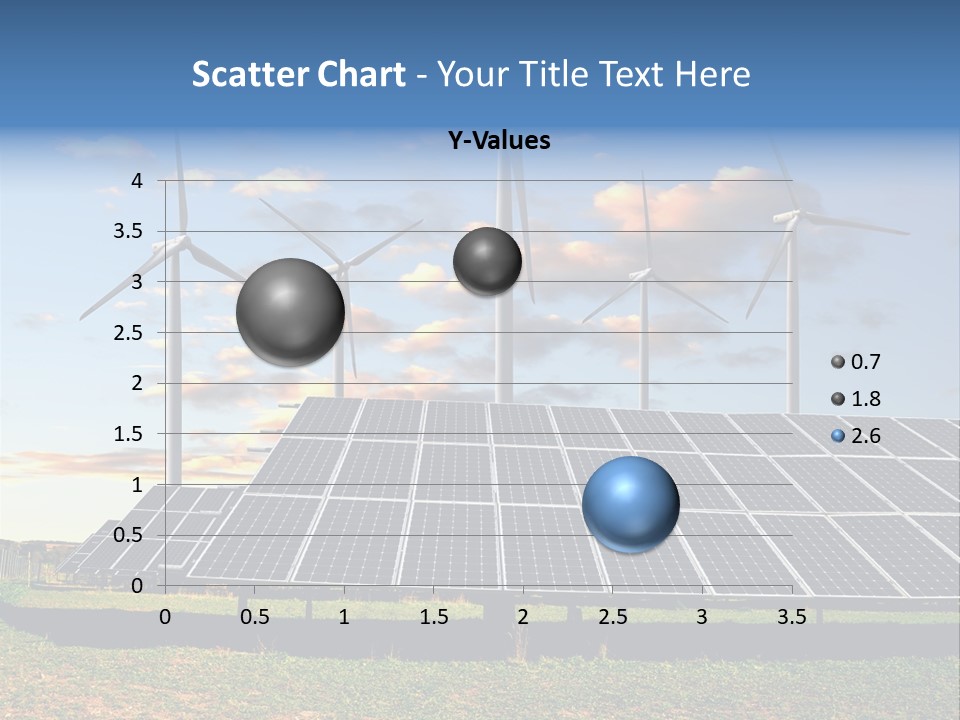 Scatter Chart - Your Title Text Here

Y-Values

4
3.5
3
2.5
2
1.5
1
0.5
0

0 0.5 1 1.5 2 2.5 3 3.5

0.7
1.8
2.6